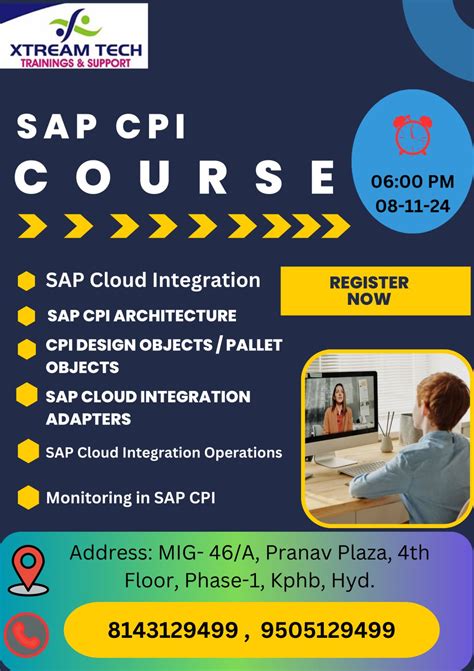 XTREAM TECH
TRAININGS & SUPPORT

SAP CPI
COURSE

06:00 PM
08-11-24

SAP Cloud Integration

SAP CPI ARCHITECTURE

CPI DESIGN OBJECTS / PALLET OBJECTS

SAP CLOUD INTEGRATION ADAPTERS

SAP Cloud Integration Operations

Monitoring in SAP CPI

REGISTER NOW

Address: MIG- 46/A, Pranav Plaza, 4th Floor, Phase-1, Kphb, Hyd.

8143129499 , 9505129499